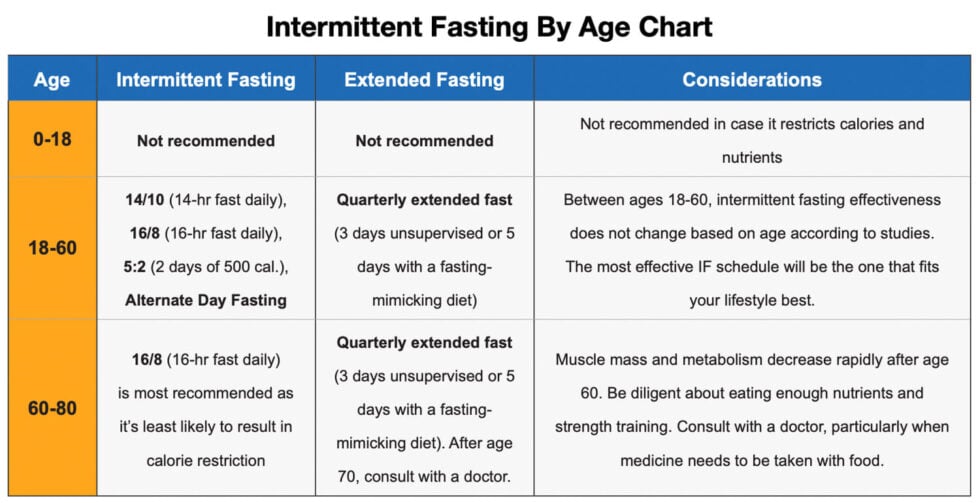 Intermittent Fasting By Age Chart

| Age | Intermittent Fasting | Extended Fasting | Considerations |
|---|---|---|---|
| 0-18 | Not recommended | Not recommended | Not recommended in case it restricts calories and nutrients |
| 18-60 | 14/10 (14-hr fast daily), 16/8 (16-hr fast daily), 5:2 (2 days of 500 cal.), Alternate Day Fasting | Quarterly extended fast (3 days unsupervised or 5 days with a fasting-mimicking diet) | Between ages 18-60, intermittent fasting effectiveness does not change based on age according to studies. The most effective IF schedule will be the one that fits your lifestyle best. |
| 60-80 | 16/8 (16-hr fast daily) is most recommended as it's least likely to result in calorie restriction | Quarterly extended fast (3 days unsupervised or 5 days with a fasting-mimicking diet). After age 70, consult with a doctor. | Muscle mass and metabolism decrease rapidly after age 60. Be diligent about eating enough nutrients and strength training. Consult with a doctor, particularly when medicine needs to be taken with food. |